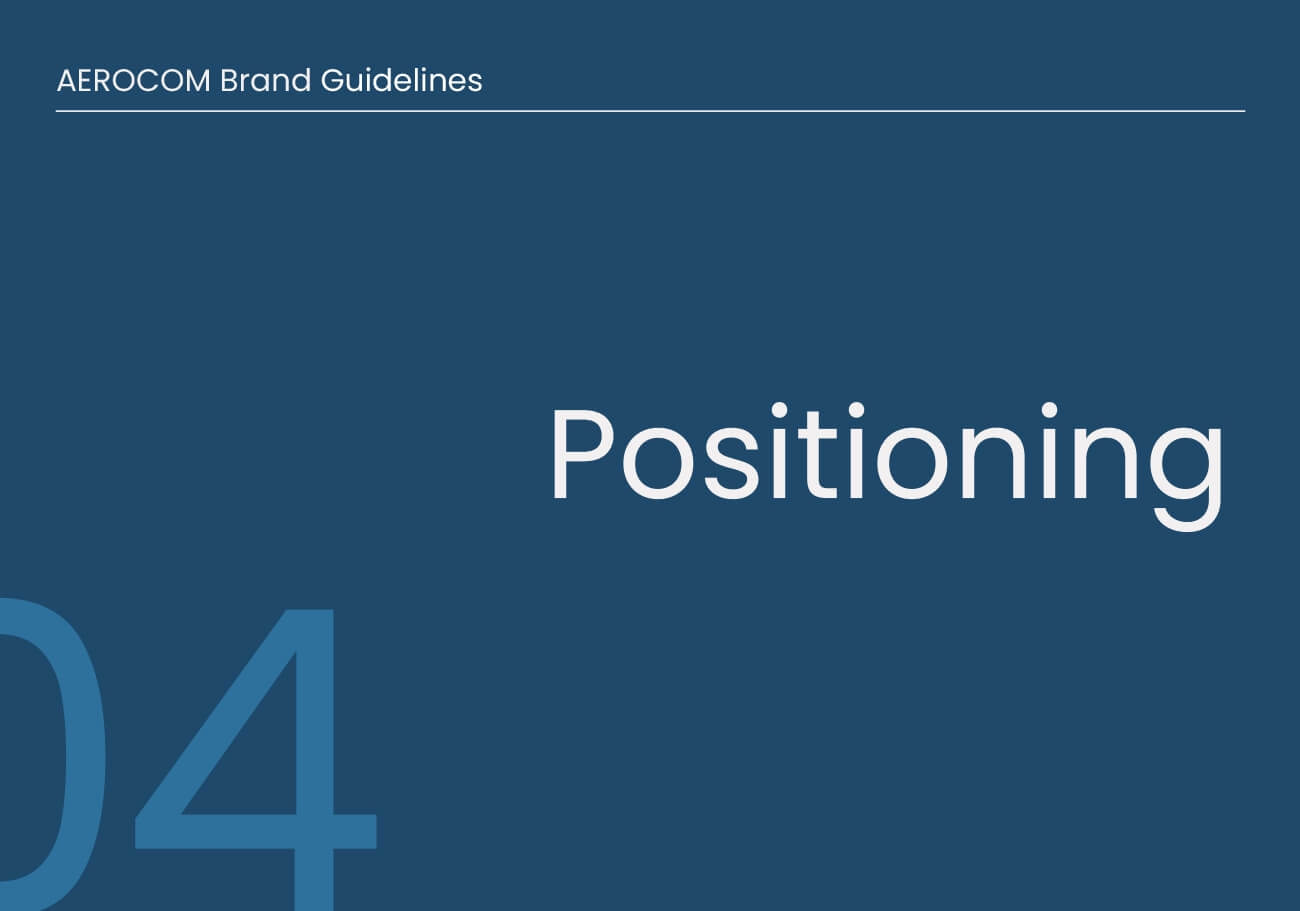 AEROCOM Brand Guidelines

Positioning

04